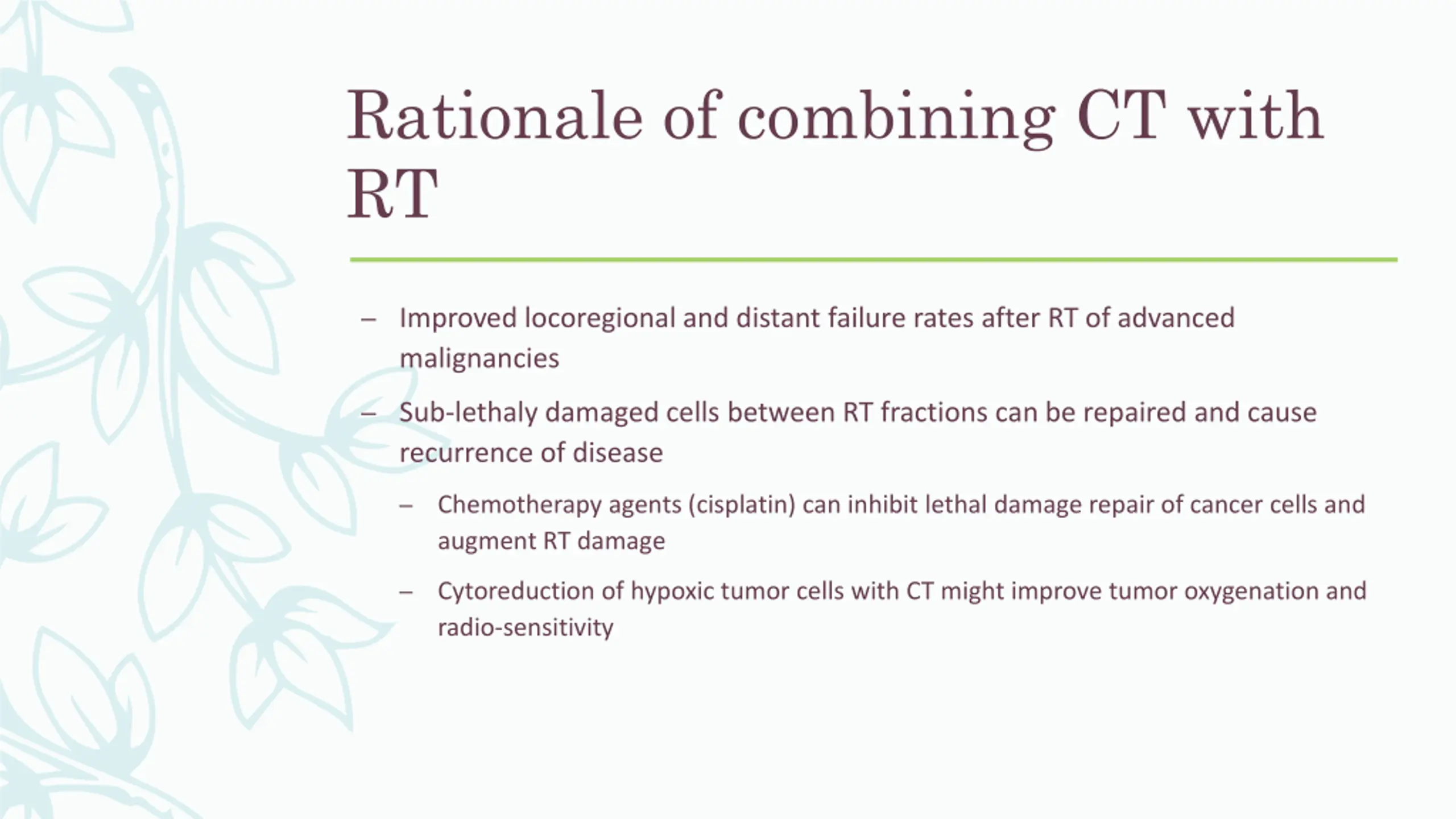 Rationale of combining CT with RT

– Improved locoregional and distant failure rates after RT of advanced malignancies

– Sub-lethaly damaged cells between RT fractions can be repaired and cause recurrence of disease

– Chemotherapy agents (cisplatin) can inhibit lethal damage repair of cancer cells and augment RT damage

– Cytoreduction of hypoxic tumor cells with CT might improve tumor oxygenation and radio-sensitivity